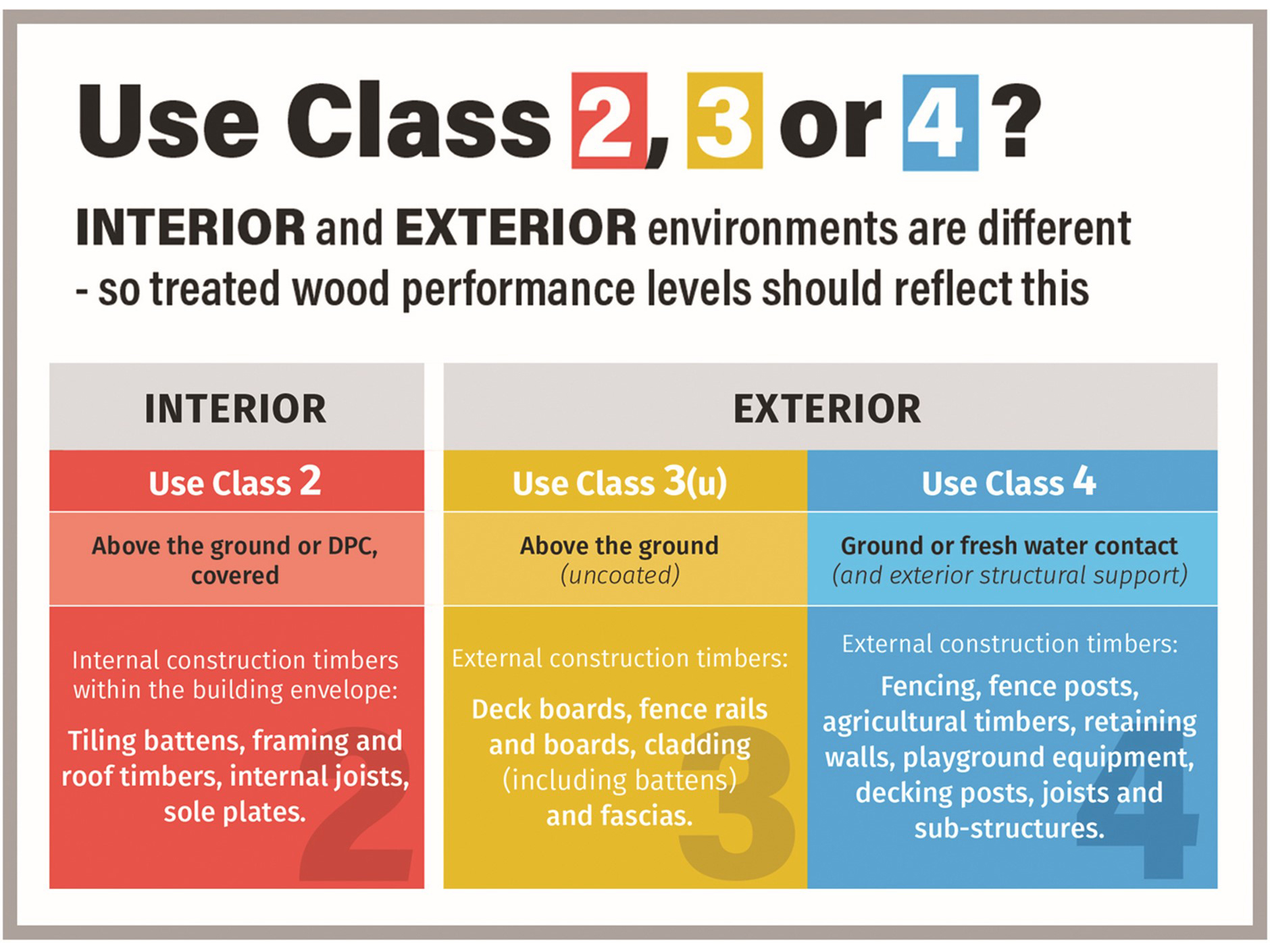 Use Class 2, 3 or 4 ?

INTERIOR and EXTERIOR environments are different - so treated wood performance levels should reflect this

| INTERIOR | EXTERIOR | |
|---|---|---|
| Use Class 2 | Use Class 3(u) | Use Class 4 |
| Above the ground or DPC, covered | Above the ground (uncoated) | Ground or fresh water contact (and exterior structural support) |
| Internal construction timbers within the building envelope: Tiling battens, framing and roof timbers, internal joists, sole plates. 2 | External construction timbers: Deck boards, fence rails and boards, cladding (including battens) and fascias. 3 | External construction timbers: Fencing, fence posts, agricultural timbers, retaining walls, playground equipment, decking posts, joists and sub-structures. 4 |